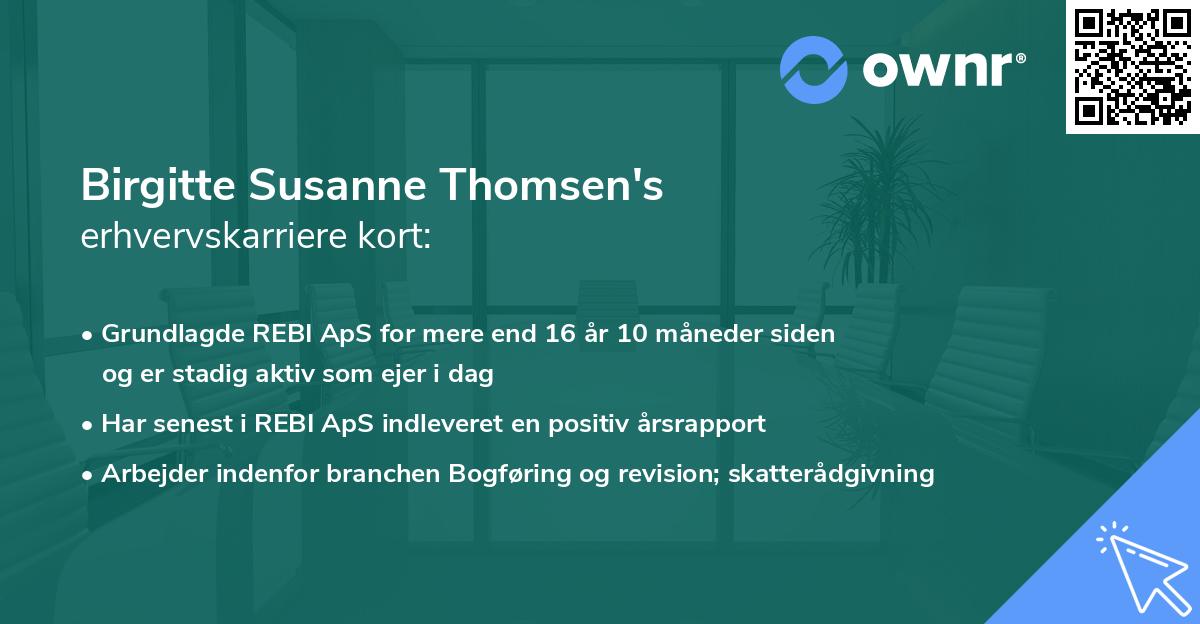 ownr®

Birgitte Susanne Thomsen's
erhvervskarriere kort:

• Grundlagde REBI ApS for mere end 16 år 10 måneder siden og er stadig aktiv som ejer i dag
• Har senest i REBI ApS indleveret en positiv årsrapport
• Arbejder indenfor branchen Bogføring og revision; skatterådgivning